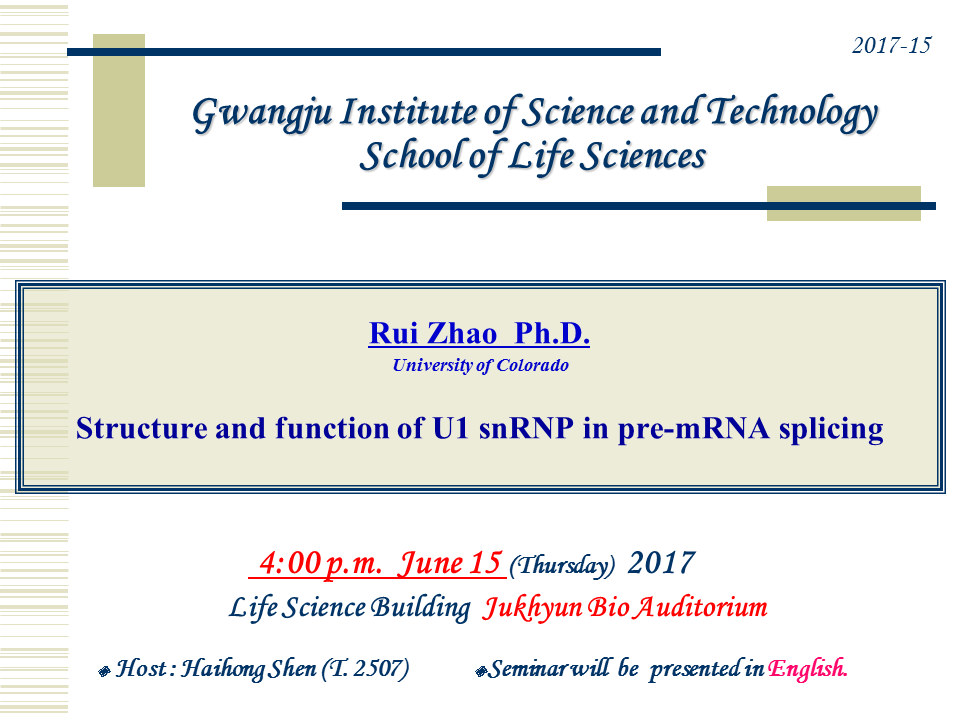 2017-15

Gwangju Institute of Science and Technology
School of Life Sciences

Rui Zhao Ph.D.
University of Colorado

Structure and function of U1 snRNP in pre-mRNA splicing

4:00 p.m. June 15 (Thursday) 2017
Life Science Building Jukhyun Bio Auditorium

Host : Haihong Shen (T. 2507)
Seminar will be presented in English.